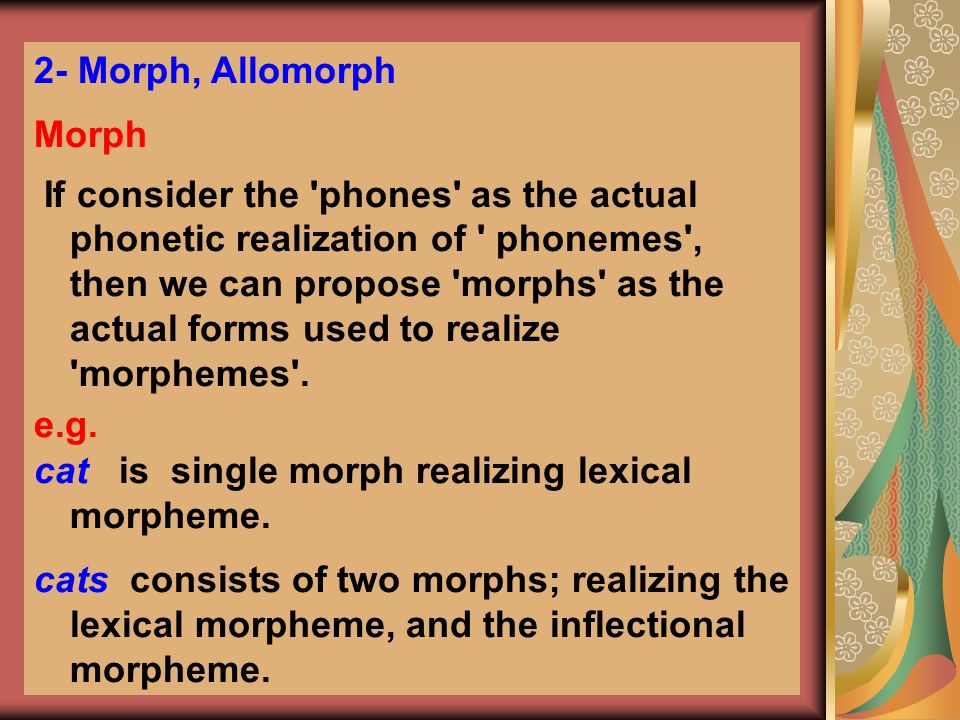 2- Morph, Allomorph

Morph

If consider the 'phones' as the actual phonetic realization of ' phonemes', then we can propose 'morphs' as the actual forms used to realize 'morphemes'.

e.g.

cat is single morph realizing lexical morpheme.

cats consists of two morphs; realizing the lexical morpheme, and the inflectional morpheme.